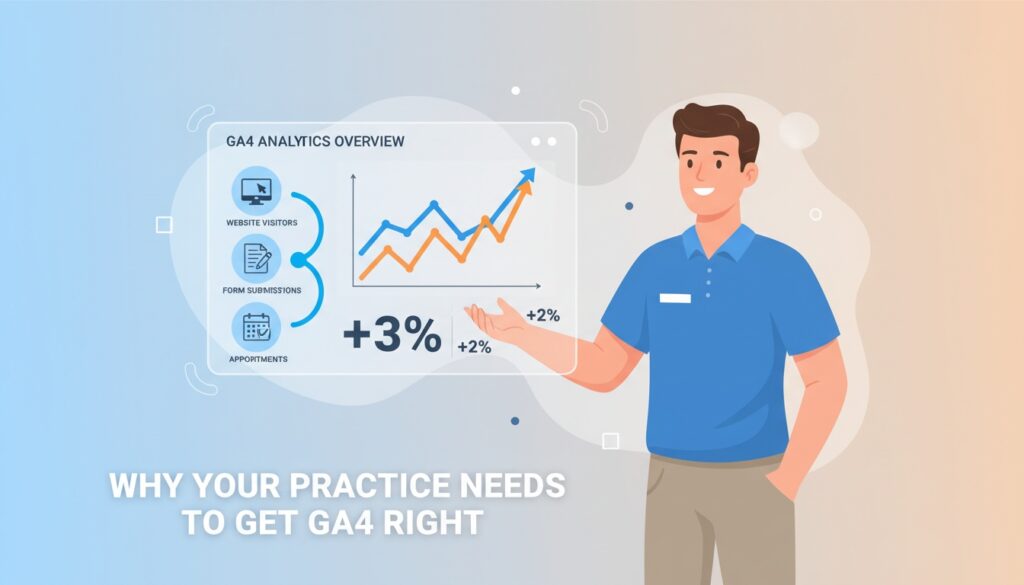 GA4 ANALYTICS OVERVIEW

WEBSITE VISITORS

FORM SUBMISSIONS

APPOINTMENTS

+3%

+2%

+2%

WHY YOUR PRACTICE NEEDS TO GET GA4 RIGHT